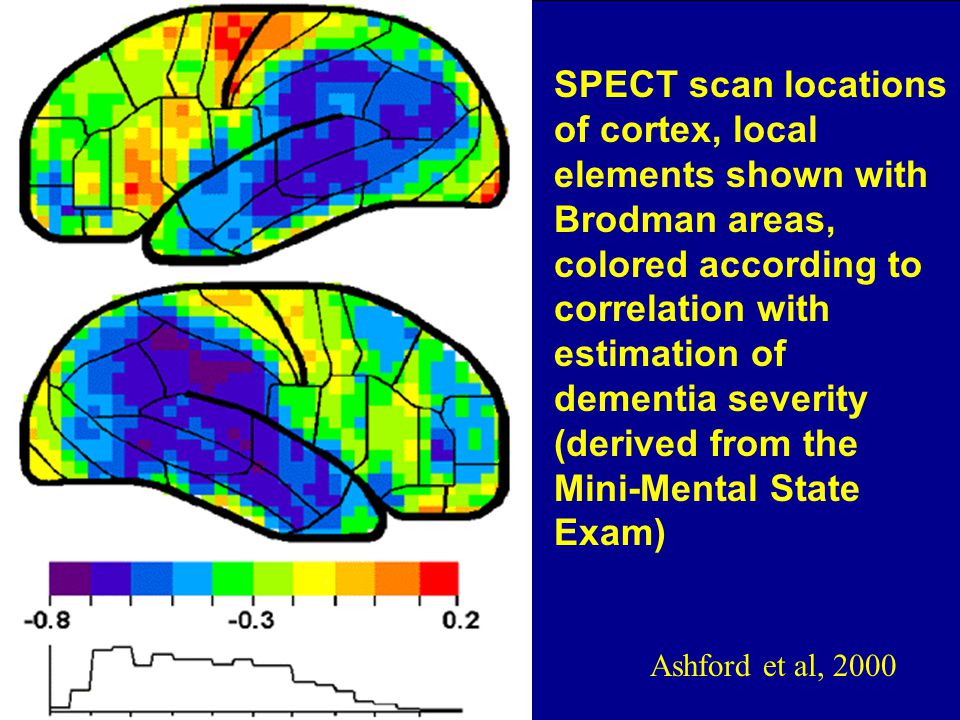 -0.8

-0.3

0.2

SPECT scan locations of cortex, local elements shown with Brodman areas, colored according to correlation with estimation of dementia severity (derived from the Mini-Mental State Exam)

Ashford et al, 2000